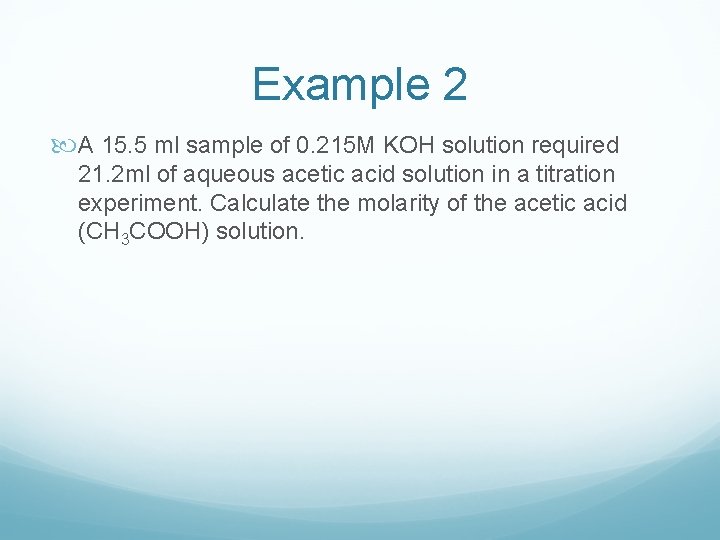 Example 2

A 15.5 ml sample of 0.215M KOH solution required 21.2ml of aqueous acetic acid solution in a titration experiment. Calculate the molarity of the acetic acid ($CH_3COOH$) solution.